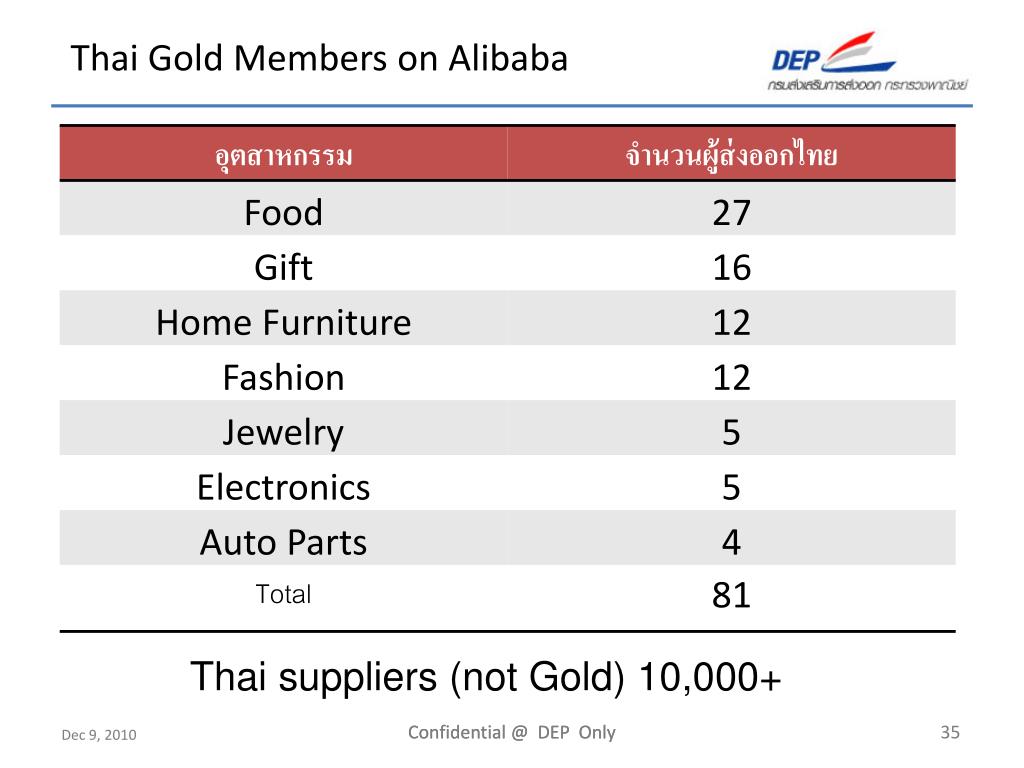 Thai Gold Members on Alibaba

DEP
กรมส่งเสริมการส่งออก กระทรวงพาณิชย์

| อุตสาหกรรม | จำนวนผู้ส่งออกไทย |
|---|---|
| Food | 27 |
| Gift | 16 |
| Home Furniture | 12 |
| Fashion | 12 |
| Jewelry | 5 |
| Electronics | 5 |
| Auto Parts | 4 |
| Total | 81 |

Thai suppliers (not Gold) 10,000+

Dec 9, 2010

Confidential @ DEP Only

35